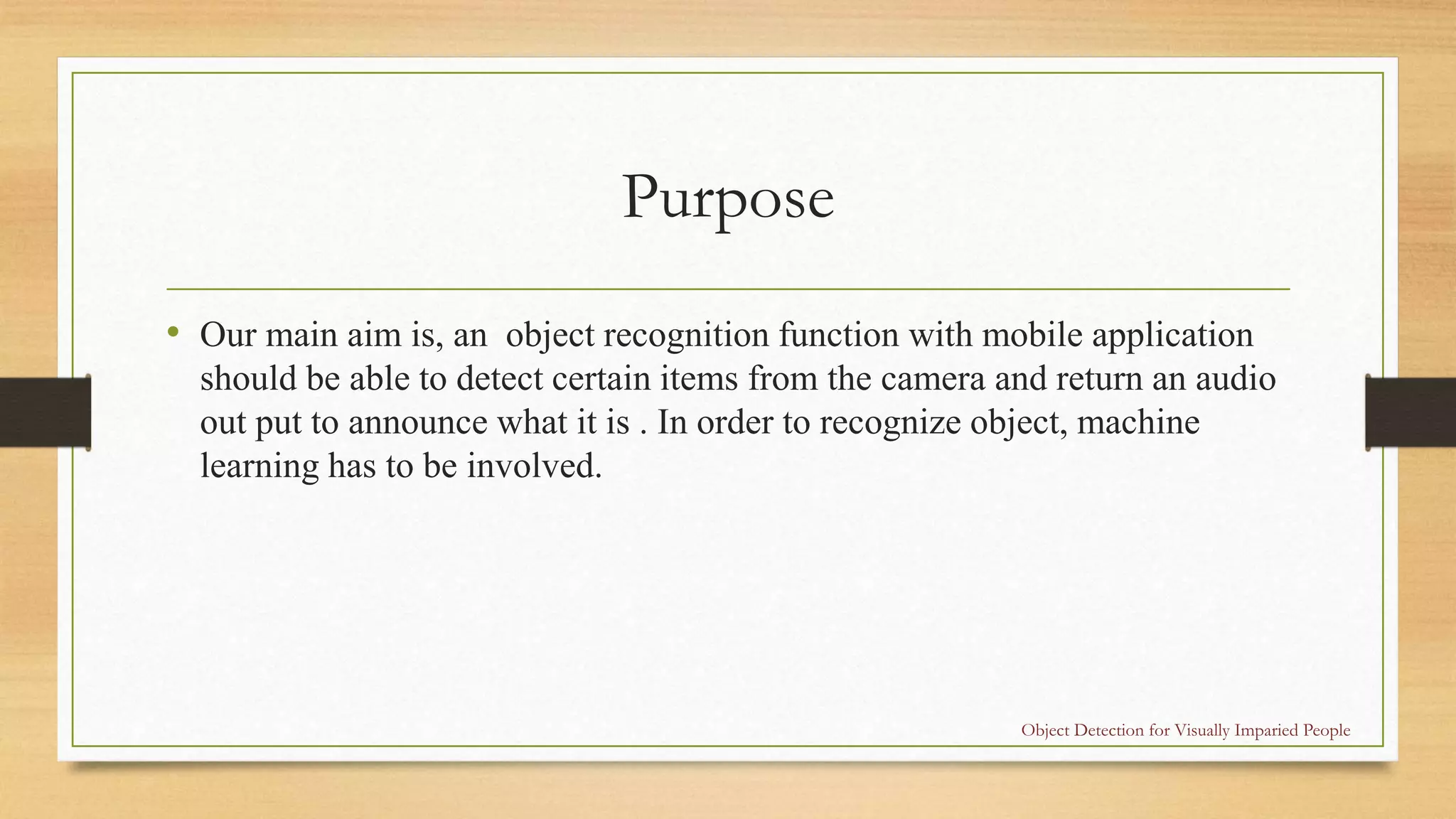 Purpose

• Our main aim is, an object recognition function with mobile application should be able to detect certain items from the camera and return an audio out put to announce what it is . In order to recognize object, machine learning has to be involved.

Object Detection for Visually Imparied People